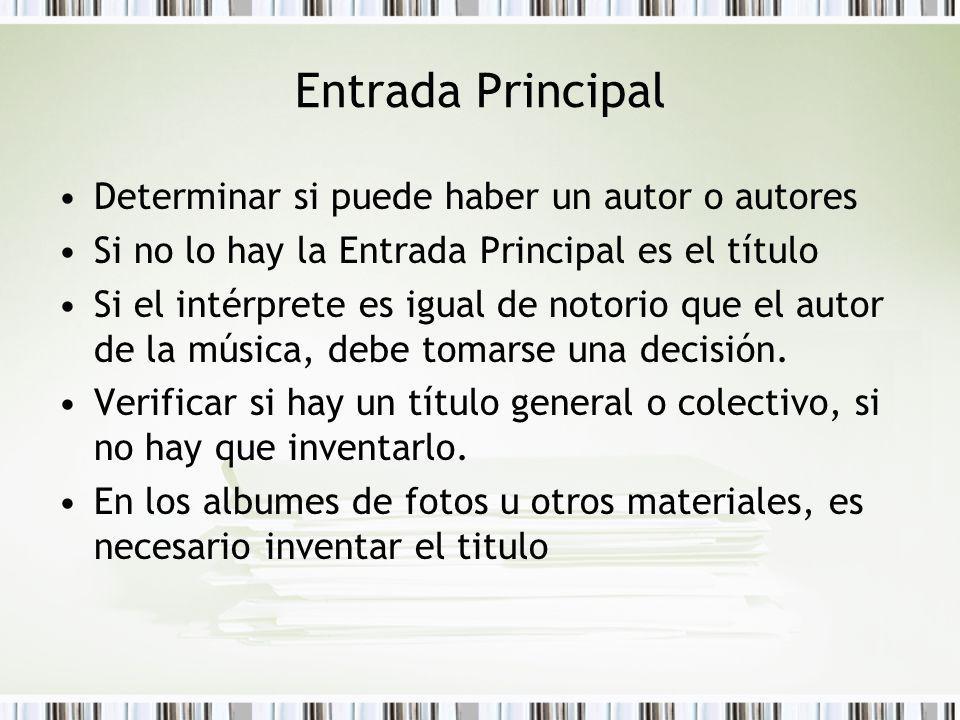 Entrada Principal

• Determinar si puede haber un autor o autores
• Si no lo hay la Entrada Principal es el título
• Si el intérprete es igual de notorio que el autor de la música, debe tomarse una decisión.
• Verificar si hay un título general o colectivo, si no hay que inventarlo.
• En los albumes de fotos u otros materiales, es necesario inventar el titulo